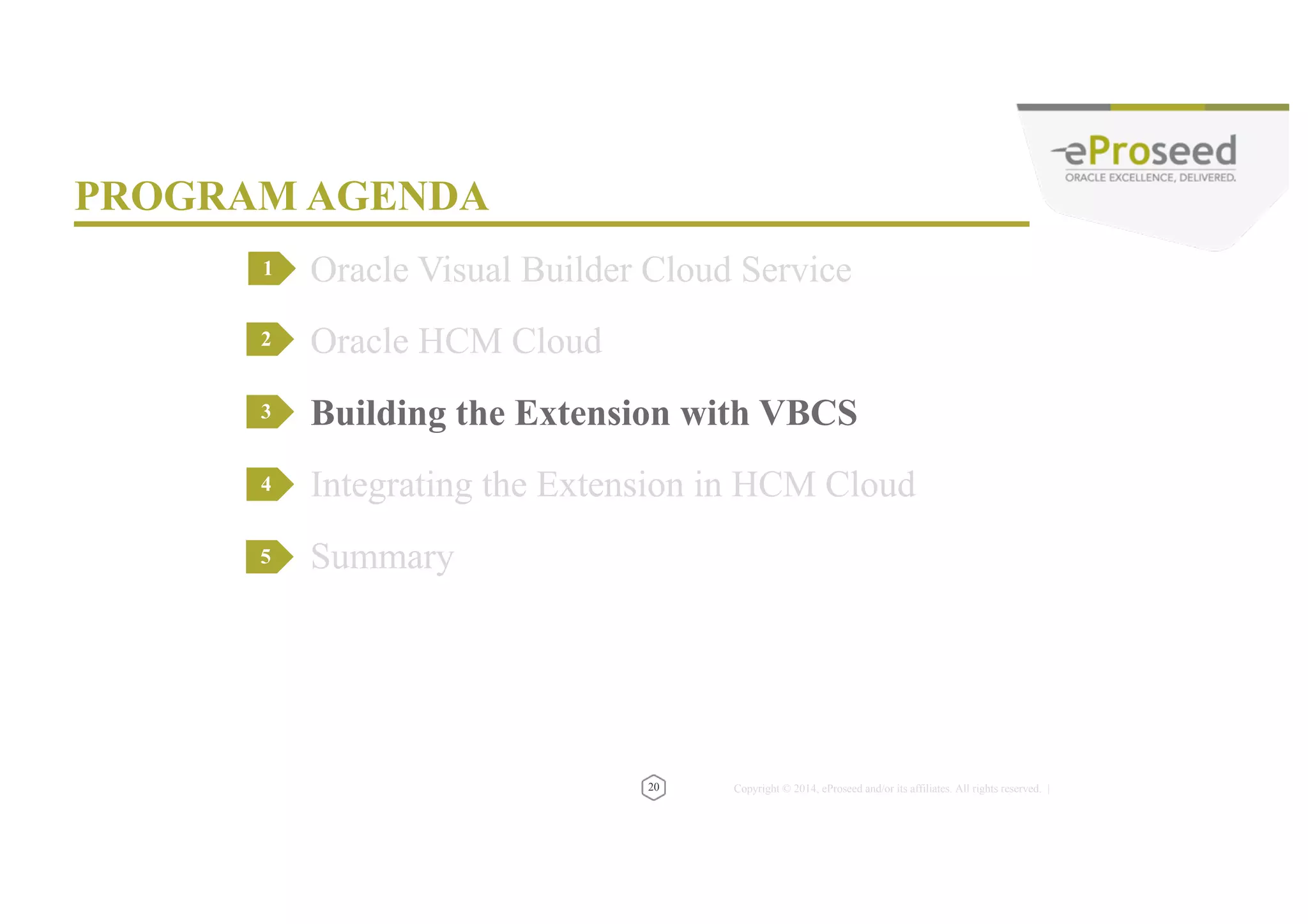 eProseed
ORACLE EXCELLENCE, DELIVERED.

PROGRAM AGENDA

1 Oracle Visual Builder Cloud Service

2 Oracle HCM Cloud

3 Building the Extension with VBCS

4 Integrating the Extension in HCM Cloud

5 Summary

20

Copyright © 2014, eProseed and/or its affiliates. All rights reserved. |